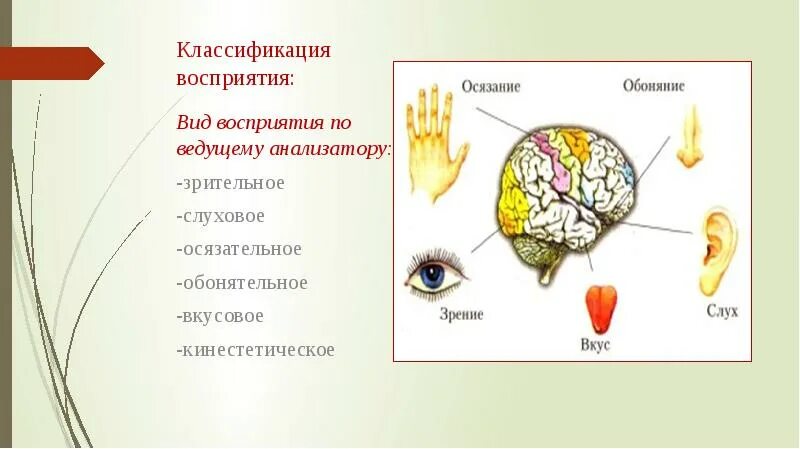 Классификация восприятия:

Вид восприятия по ведущему анализатору:

-зрительное

-слуховое

-осязательное

-обонятельное

-вкусовое

-кинестетическое

Осязание

Обоняние

Зрение

Вкус

Слух